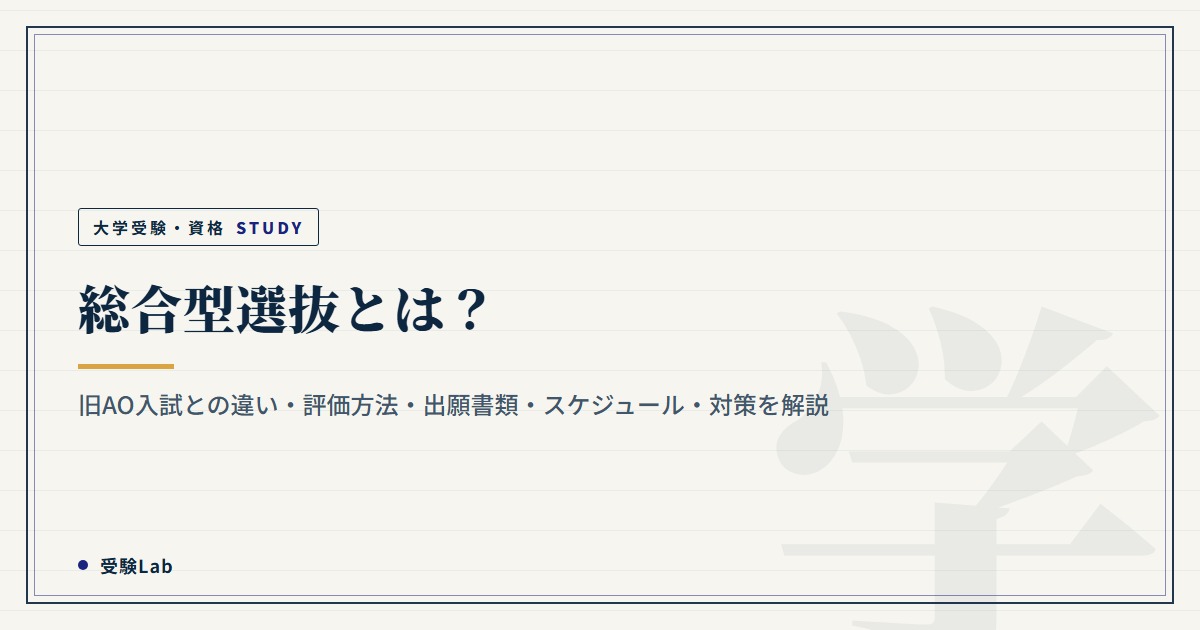 大学受験・資格 STUDY

総合型選抜とは？

旧AO入試との違い・評価方法・出願書類・スケジュール・対策を解説

学

受験Lab